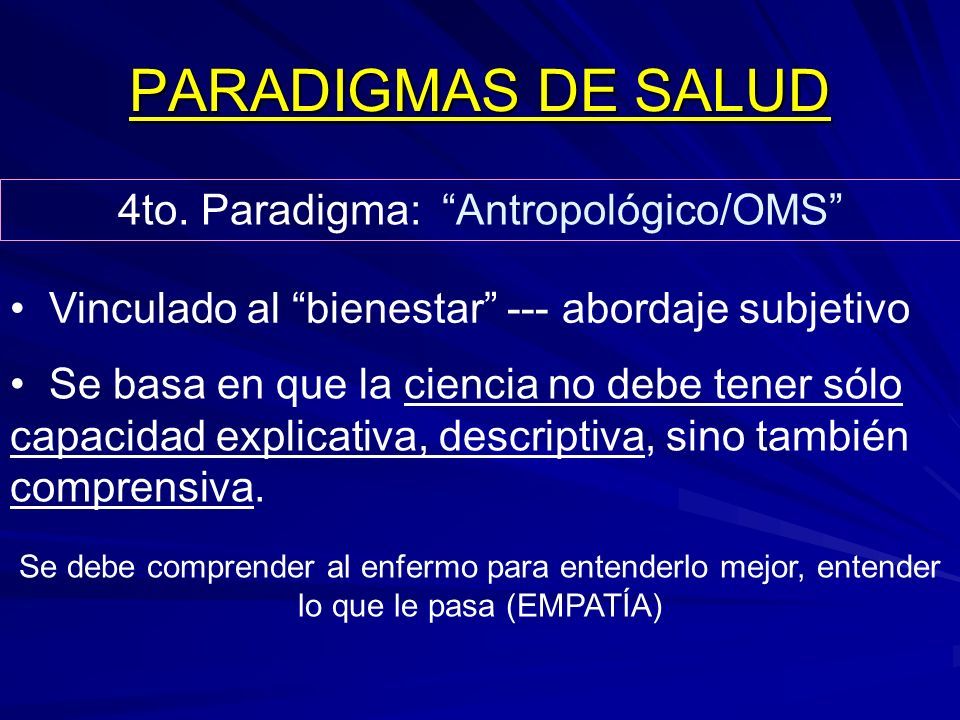 PARADIGMAS DE SALUD

4to. Paradigma: “Antropológico/OMS”

• Vinculado al “bienestar” --- abordaje subjetivo

• Se basa en que la ciencia no debe tener sólo capacidad explicativa, descriptiva, sino también comprensiva.

Se debe comprender al enfermo para entenderlo mejor, entender lo que le pasa (EMPATÍA)